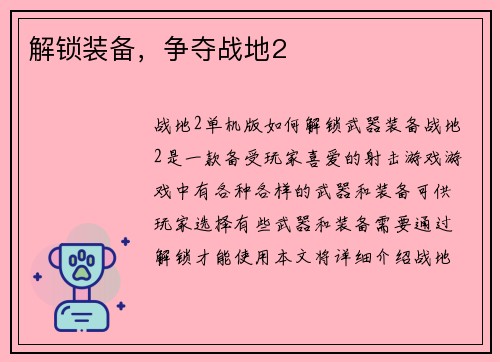 解锁装备，争夺战地2

战地2单机版如何解锁武器装备战地2是一款备受玩家喜爱的射击游戏游戏中有各种各样的武器和装备可供玩家选择有些武器和装备需要通过解锁才能使用本文将详细介绍战地